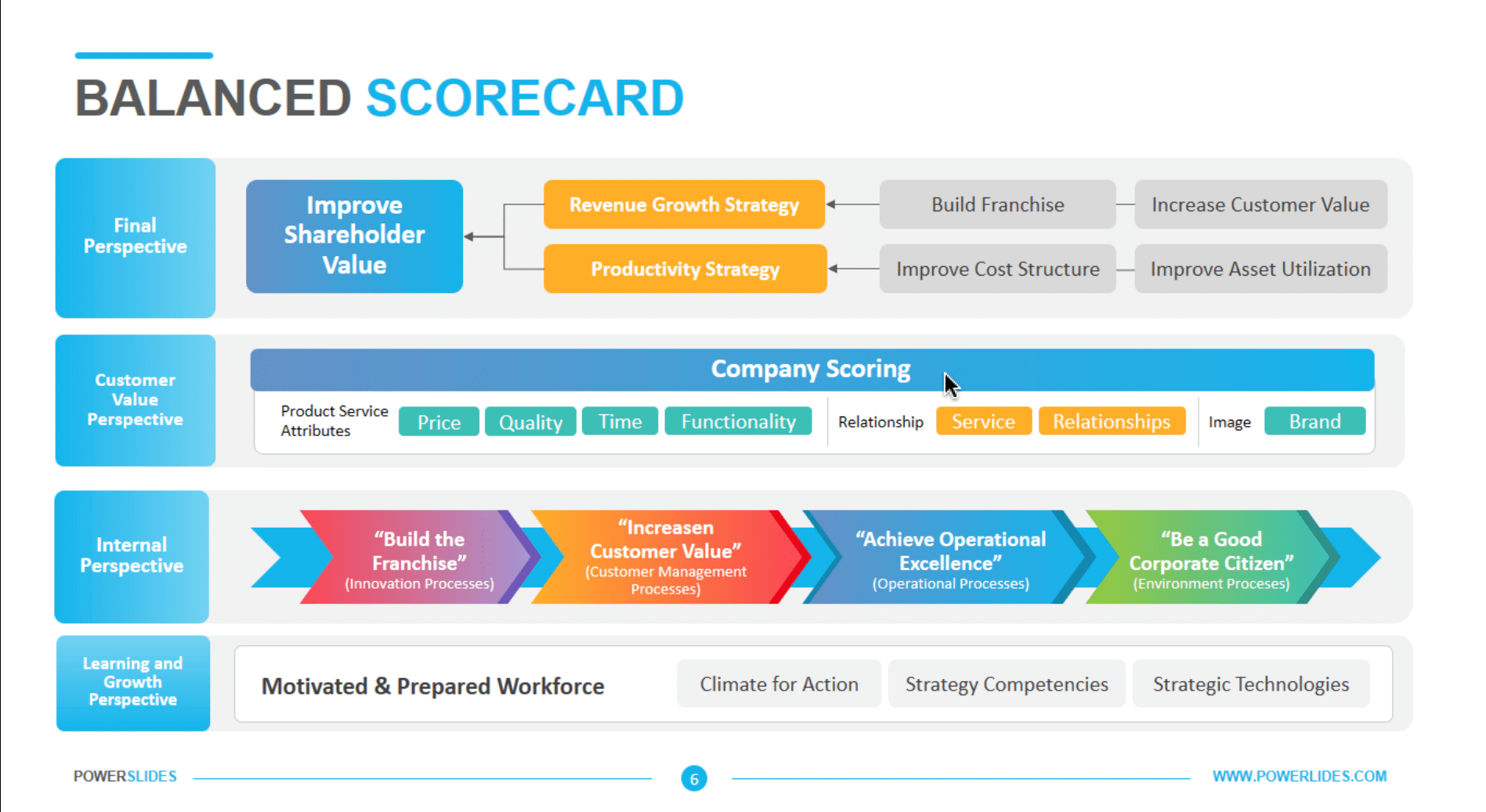 BALANCED SCORECARD

Final Perspective

Improve Shareholder Value

Revenue Growth Strategy

Productivity Strategy

Build Franchise

Increase Customer Value

Improve Cost Structure

Improve Asset Utilization

Customer Value Perspective

Company Scoring

Product Service Attributes

Price

Quality

Time

Functionality

Relationship

Service

Relationships

Image

Brand

Internal Perspective

“Build the Franchise” (Innovation Processes)

“Increasen Customer Value” (Customer Management Processes)

“Achieve Operational Excellence” (Operational Processes)

“Be a Good Corporate Citizen” (Environment Proceses)

Learning and Growth Perspective

Motivated & Prepared Workforce

Climate for Action

Strategy Competencies

Strategic Technologies

POWERSLIDES

6

WWW.POWERLIDES.COM